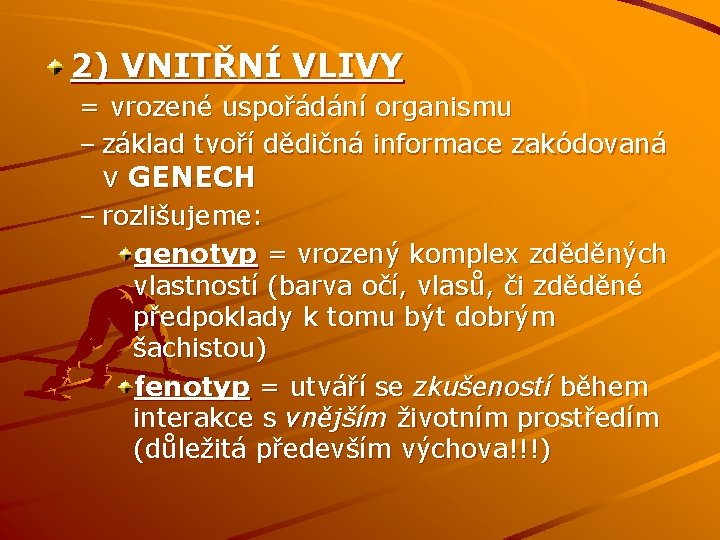 2) VNITŘNÍ VLIVY

= vrozené uspořádání organismu

– základ tvoří dědičná informace zakódovaná v GENECH

– rozlišujeme:

genotyp = vrozený komplex zděděných vlastností (barva očí, vlasů, či zděděné předpoklady k tomu být dobrým šachistou)

fenotyp = utváří se zkušeností během interakce s vnějším životním prostředím (důležitá především výchova!!!)